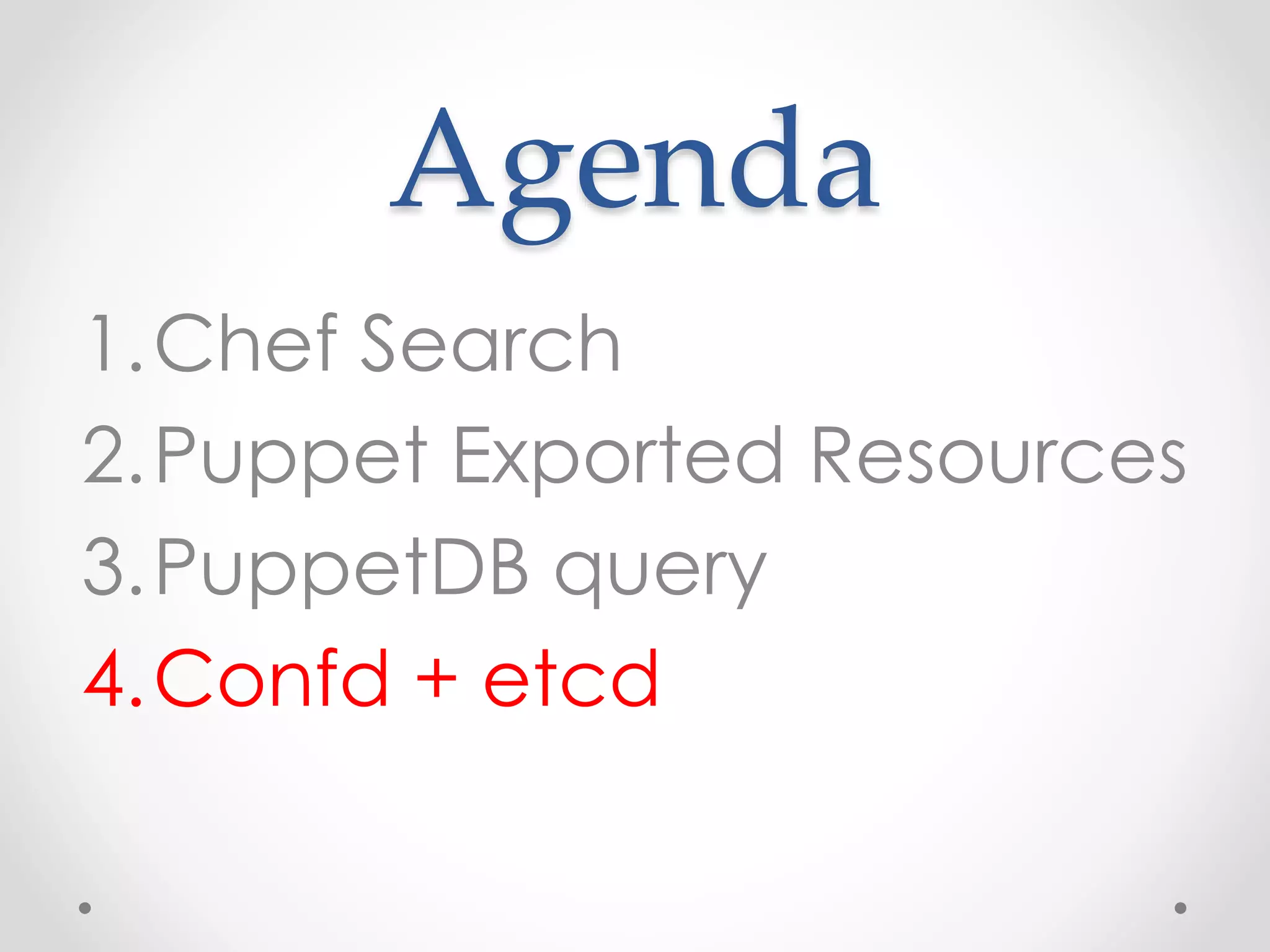 Agenda

1. Chef Search
2. Puppet Exported Resources
3. PuppetDB query
4. Confd + etcd